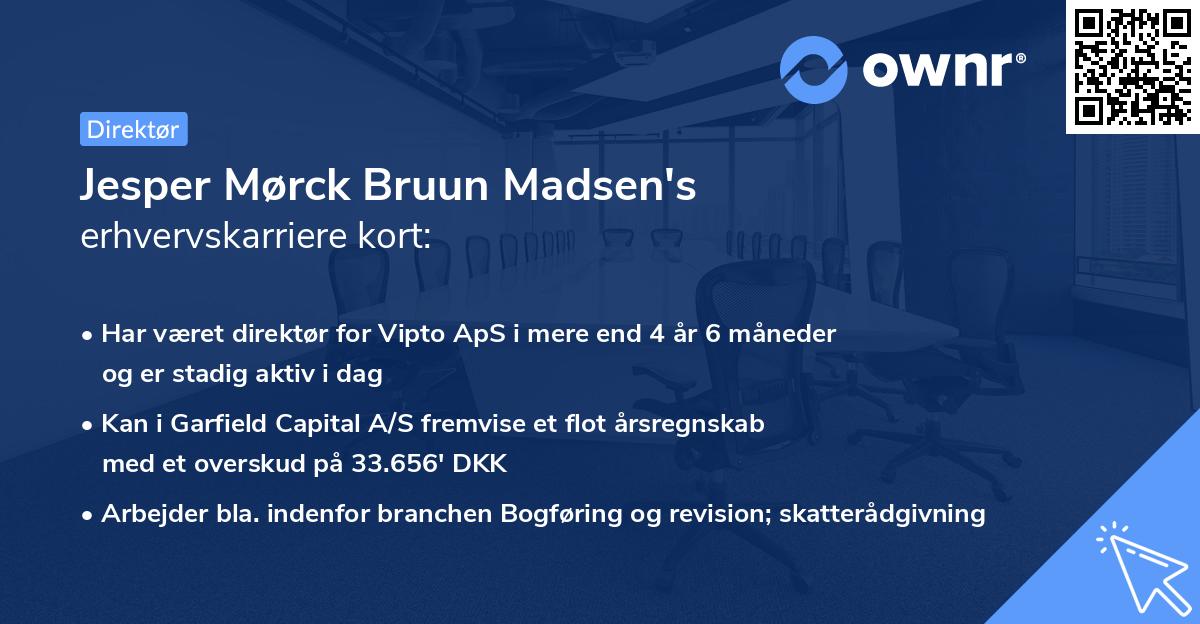 ownr®

Direktør

Jesper Mørck Bruun Madsen's erhvervskarriere kort:

• Har været direktør for Vipto ApS i mere end 4 år 6 måneder og er stadig aktiv i dag

• Kan i Garfield Capital A/S fremvise et flot årsregnskab med et overskud på 33.656' DKK

• Arbejder bla. indenfor branchen Bogføring og revision; skatterådgivning